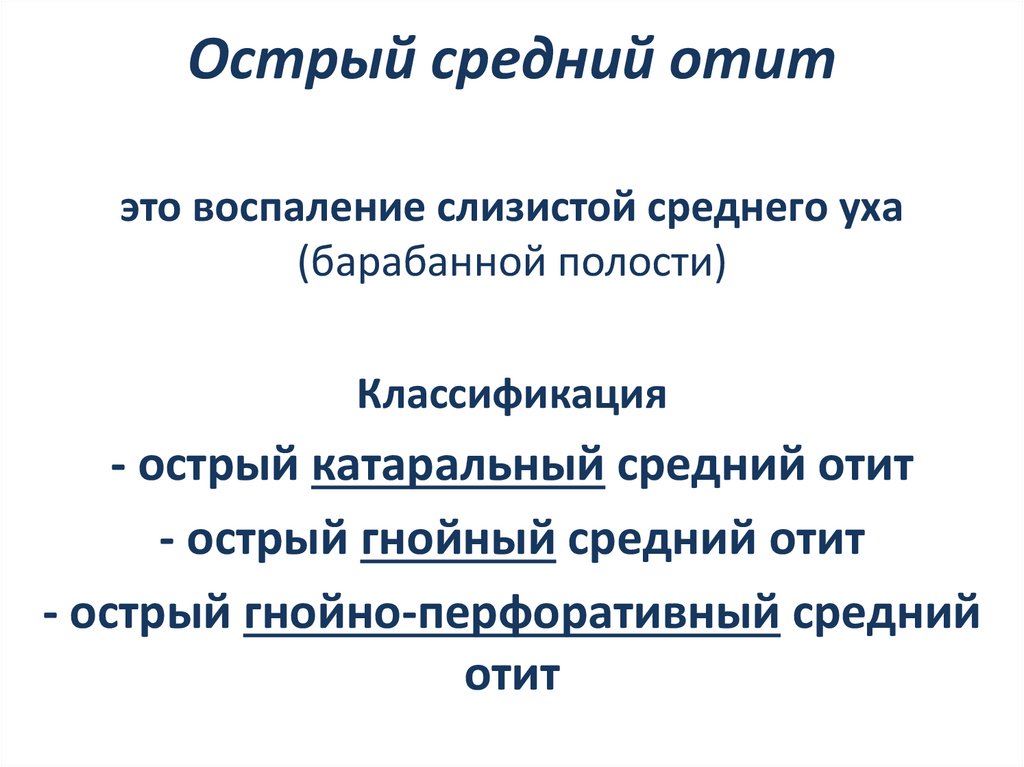 Острый средний отит

это воспаление слизистой среднего уха (барабанной полости)

Классификация

- острый катаральный средний отит

- острый гнойный средний отит

- острый гнойно-перфоративный средний отит